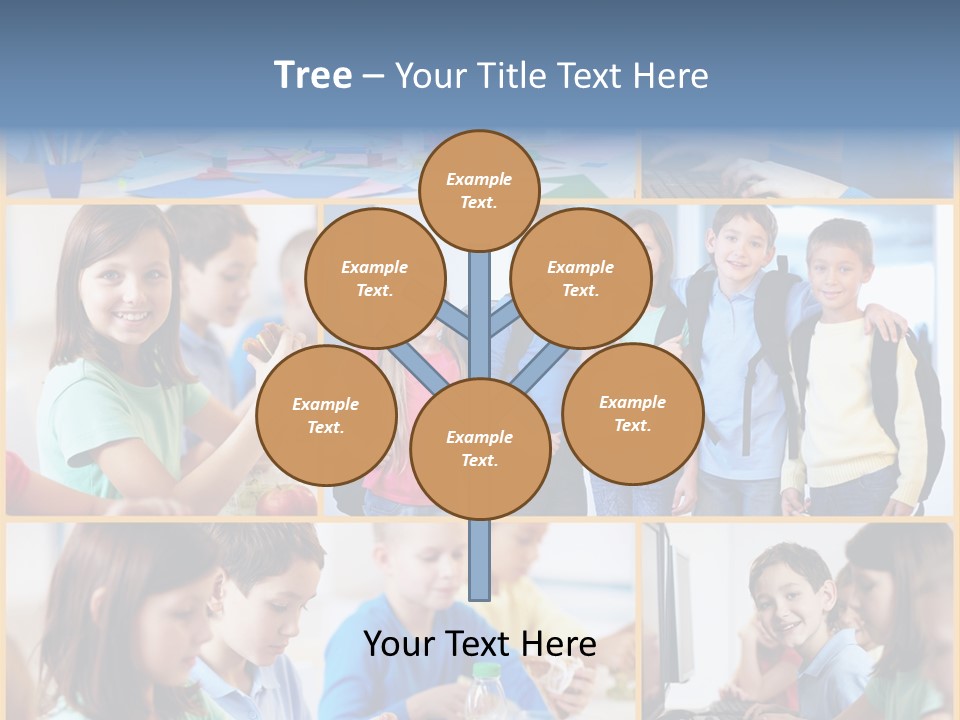 Tree – Your Title Text Here

Example Text.

Example Text.

Example Text.

Example Text.

Example Text.

Example Text.

Your Text Here